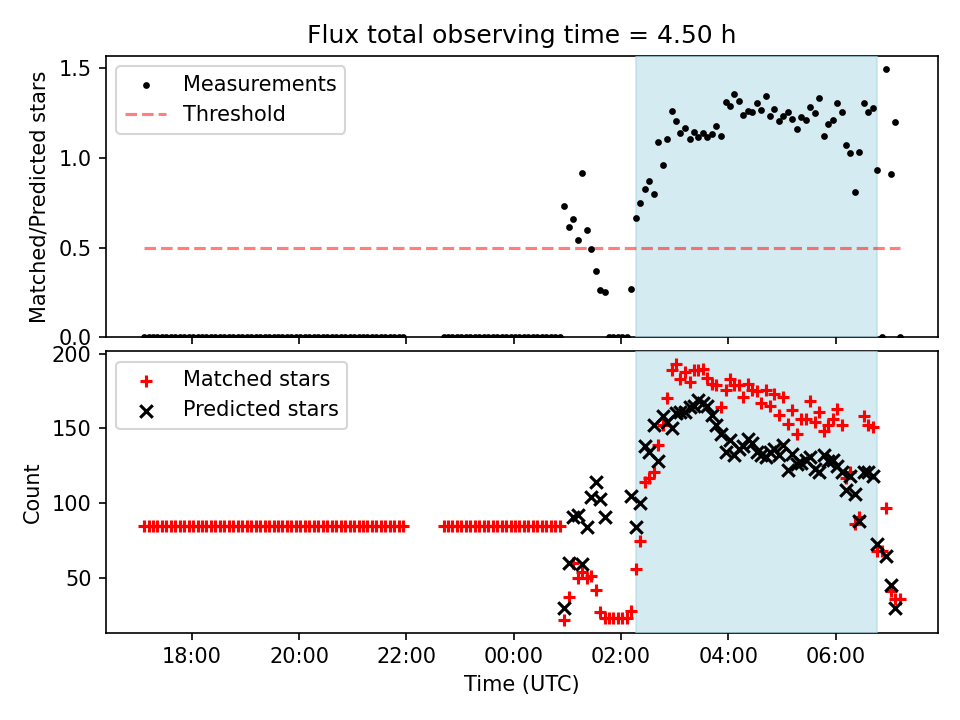 Flux total observing time = 4.50 h

Measurements
Threshold

Matched/Predicted stars

1.5
1.0
0.5
0.0

Matched stars
Predicted stars

Count

200
150
100
50

18:00
20:00
22:00
00:00
02:00
04:00
06:00

Time (UTC)